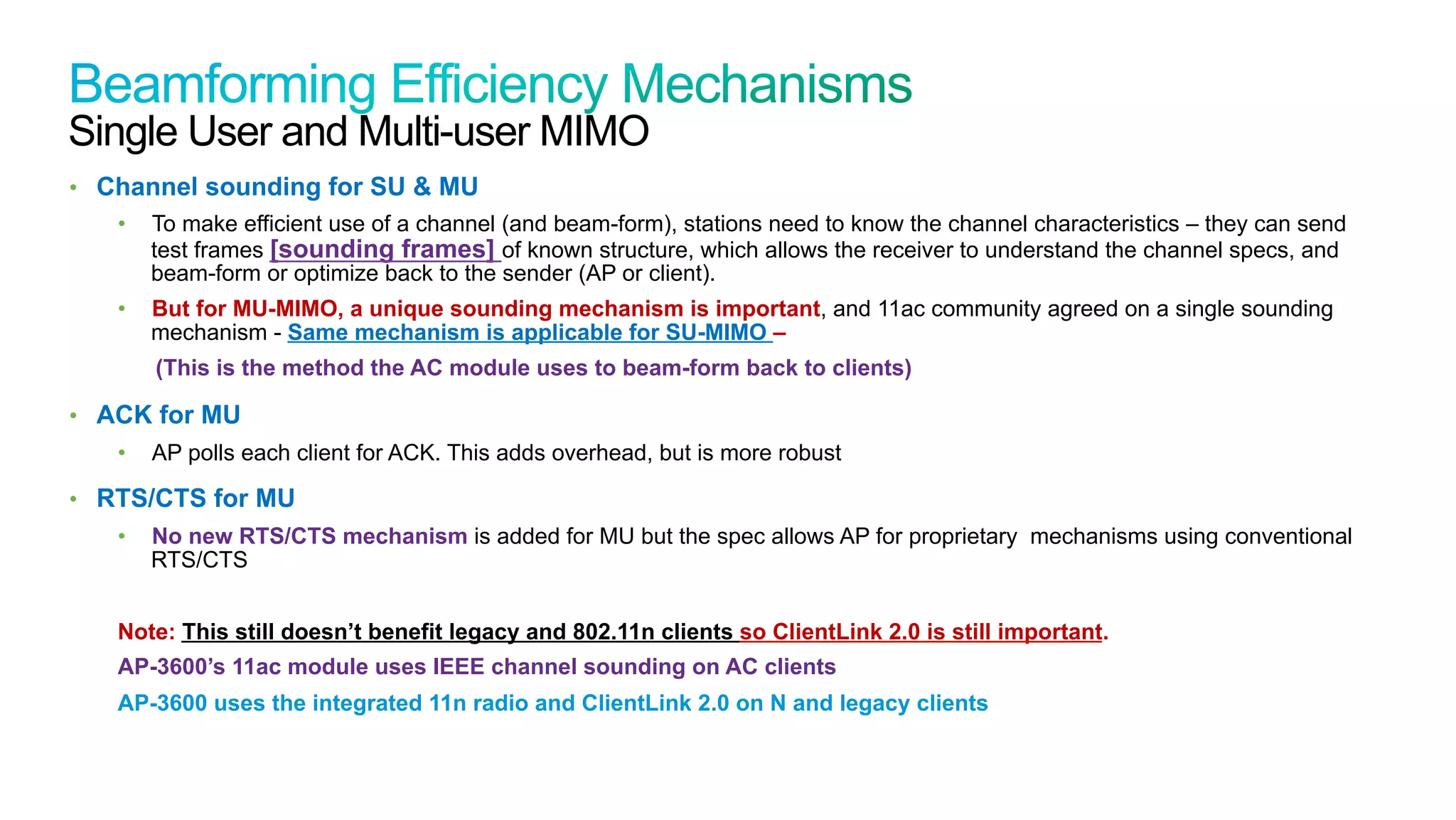 Beamforming Efficiency Mechanisms
Single User and Multi-user MIMO

• Channel sounding for SU & MU
  • To make efficient use of a channel (and beam-form), stations need to know the channel characteristics – they can send test frames [sounding frames] of known structure, which allows the receiver to understand the channel specs, and beam-form or optimize back to the sender (AP or client).
  • But for MU-MIMO, a unique sounding mechanism is important, and 11ac community agreed on a single sounding mechanism - Same mechanism is applicable for SU-MIMO –
  (This is the method the AC module uses to beam-form back to clients)

• ACK for MU
  • AP polls each client for ACK. This adds overhead, but is more robust

• RTS/CTS for MU
  • No new RTS/CTS mechanism is added for MU but the spec allows AP for proprietary mechanisms using conventional RTS/CTS

Note: This still doesn't benefit legacy and 802.11n clients so ClientLink 2.0 is still important.
AP-3600's 11ac module uses IEEE channel sounding on AC clients
AP-3600 uses the integrated 11n radio and ClientLink 2.0 on N and legacy clients